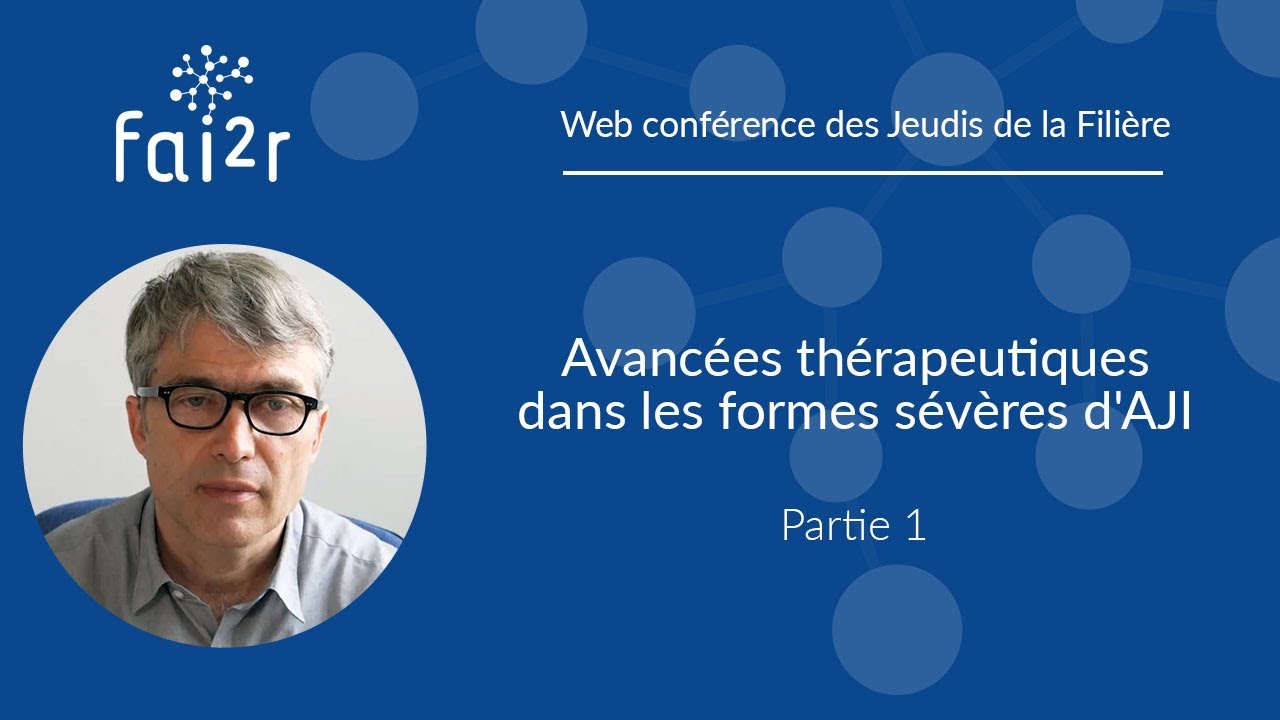 fai²r

Web conférence des Jeudis de la Filière

Avancées thérapeutiques dans les formes sévères d'AJI

Partie 1